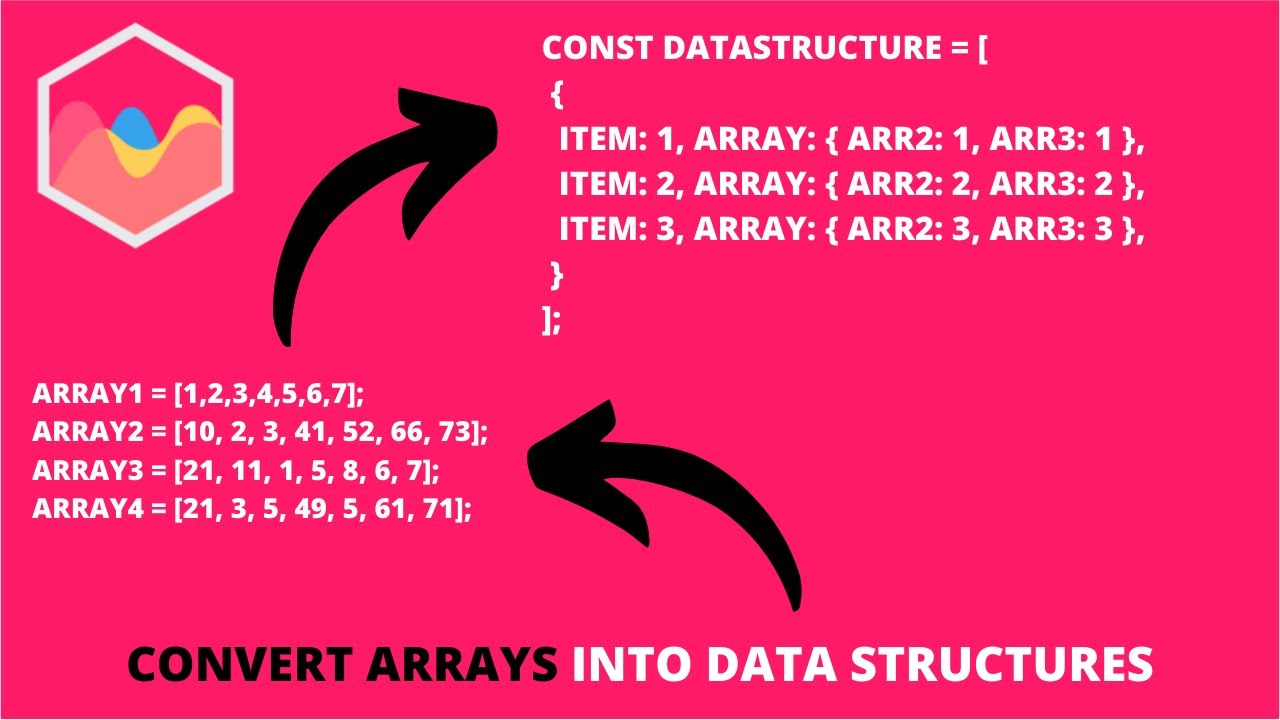 CONST DATASTRUCTURE = [
{
ITEM: 1, ARRAY: { ARR2: 1, ARR3: 1 },
ITEM: 2, ARRAY: { ARR2: 2, ARR3: 2 },
ITEM: 3, ARRAY: { ARR2: 3, ARR3: 3 },
}
];

ARRAY1 = [1,2,3,4,5,6,7];
ARRAY2 = [10, 2, 3, 41, 52, 66, 73];
ARRAY3 = [21, 11, 1, 5, 8, 6, 7];
ARRAY4 = [21, 3, 5, 49, 5, 61, 71];

CONVERT ARRAYS INTO DATA STRUCTURES